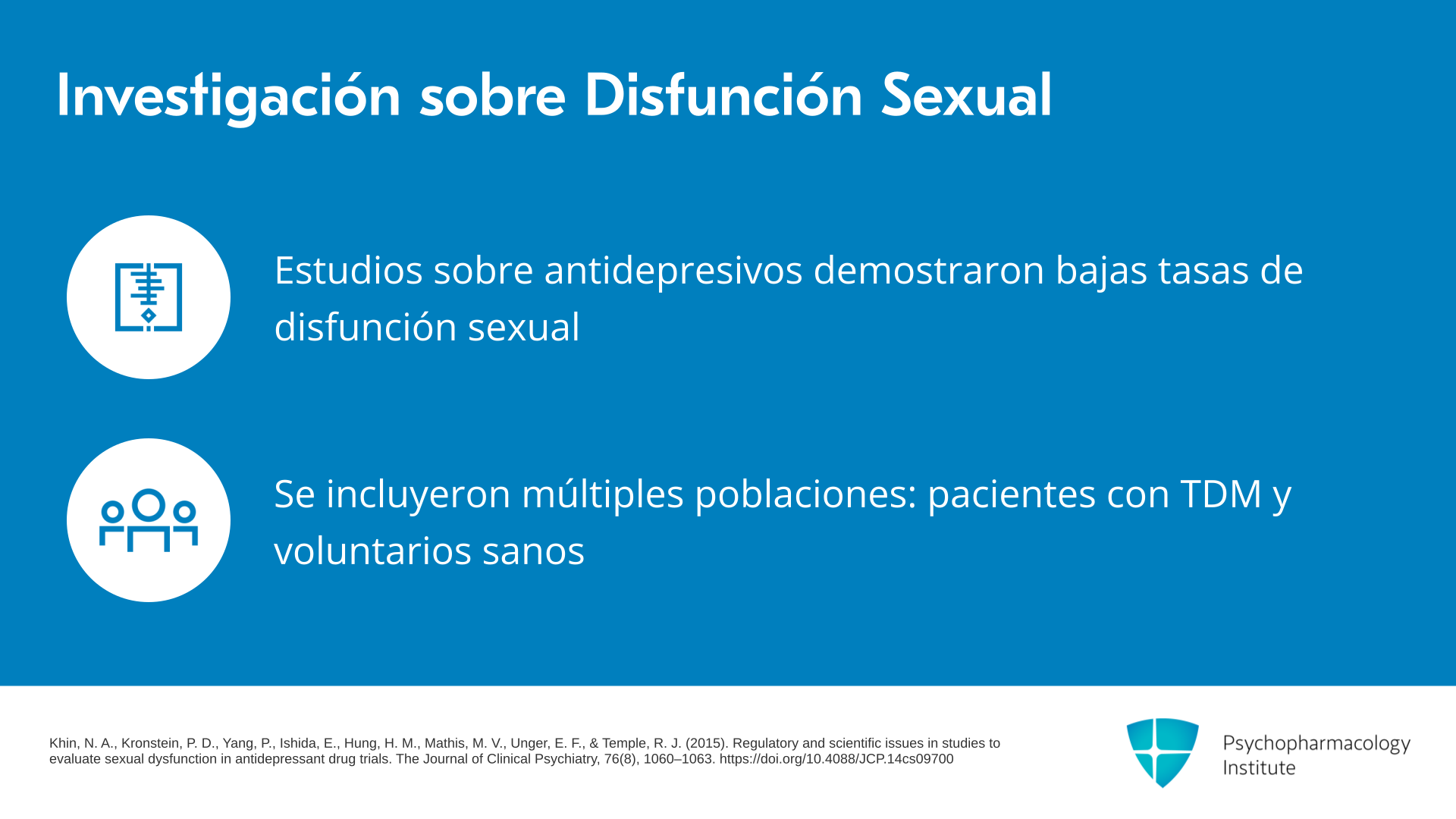 Investigación sobre Disfunción Sexual

Estudios sobre antidepresivos demostraron bajas tasas de disfunción sexual

Se incluyeron múltiples poblaciones: pacientes con TDM y voluntarios sanos

Khin, N. A., Kronstein, P. D., Yang, P., Ishida, E., Hung, H. M., Mathis, M. V., Unger, E. F., & Temple, R. J. (2015). Regulatory and scientific issues in studies to evaluate sexual dysfunction in antidepressant drug trials. The Journal of Clinical Psychiatry, 76(8), 1060–1063. https://doi.org/10.4088/JCP.14cs09700

Psychopharmacology Institute